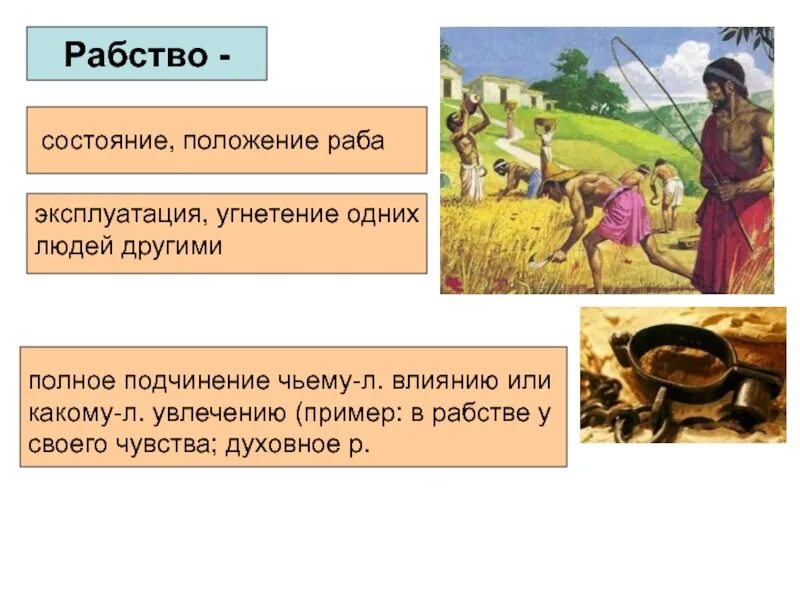 Рабство -

состояние, положение раба

эксплуатация, угнетение одних людей другими

полное подчинение чьему-л. влиянию или какому-л. увлечению (пример: в рабстве у своего чувства; духовное р.